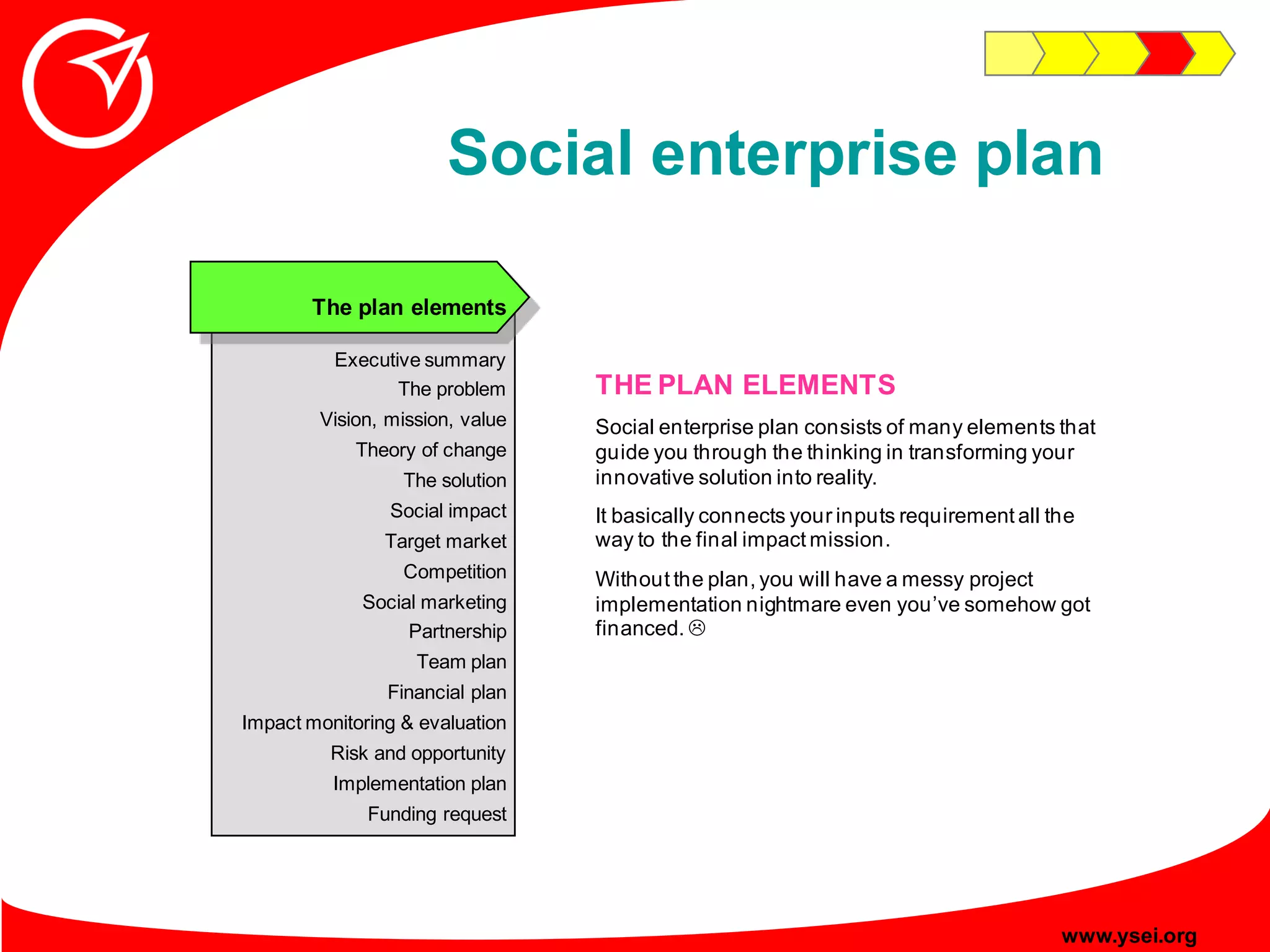 Social enterprise plan

The plan elements

Executive summary
The problem
Vision, mission, value
Theory of change
The solution
Social impact
Target market
Competition
Social marketing
Partnership
Team plan
Financial plan
Impact monitoring & evaluation
Risk and opportunity
Implementation plan
Funding request

THE PLAN ELEMENTS

Social enterprise plan consists of many elements that guide you through the thinking in transforming your innovative solution into reality.

It basically connects your inputs requirement all the way to the final impact mission.

Without the plan, you will have a messy project implementation nightmare even you've somehow got financed. ☹

www.ysei.org